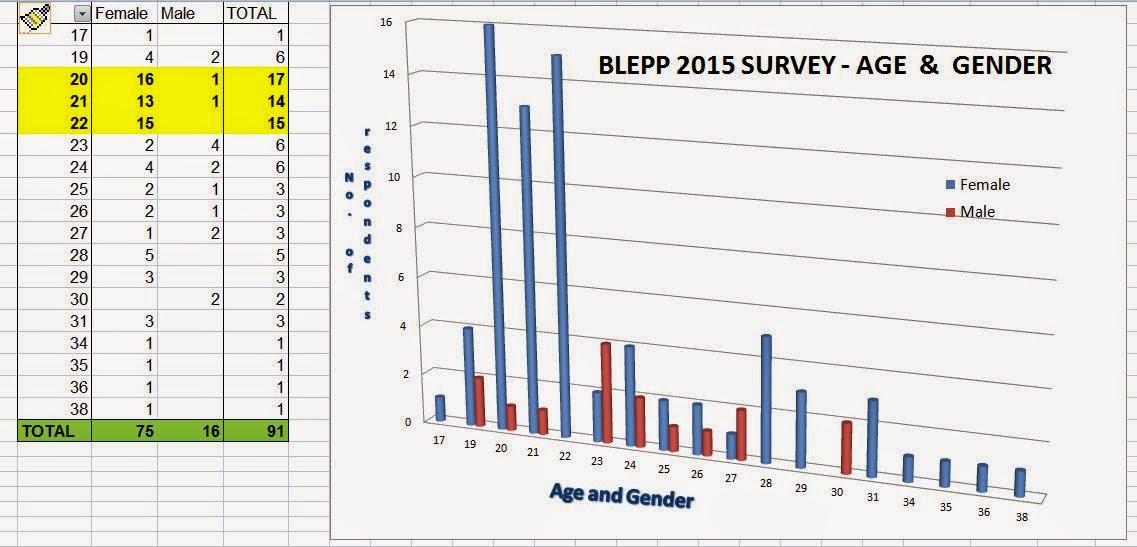 | | Female | Male | TOTAL |
|---|---|---|---|
| 17 | 1 | | 1 |
| 19 | 4 | 2 | 6 |
| 20 | 16 | 1 | 17 |
| 21 | 13 | 1 | 14 |
| 22 | 15 | | 15 |
| 23 | 2 | 4 | 6 |
| 24 | 4 | 2 | 6 |
| 25 | 2 | 1 | 3 |
| 26 | 2 | 1 | 3 |
| 27 | 1 | 2 | 3 |
| 28 | 5 | | 5 |
| 29 | 3 | | 3 |
| 30 | | 2 | 2 |
| 31 | 3 | | 3 |
| 34 | 1 | | 1 |
| 35 | 1 | | 1 |
| 36 | 1 | | 1 |
| 38 | 1 | | 1 |
| TOTAL | 75 | 16 | 91 |

BLEPP 2015 SURVEY - AGE & GENDER

No. of respondents

16
14
12
10
8
6
4
2
0

Female
Male

17 19 20 21 22 23 24 25 26 27 28 29 30 31 34 35 36 38

Age and Gender